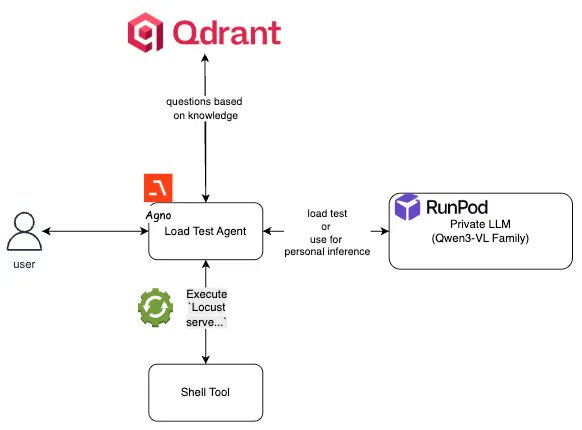 Qdrant

questions based on knowledge

Agno

Load Test Agent

user

load test or use for personal inference

RunPod

Private LLM (Qwen3-VL Family)

Execute `Locust serve...`

Shell Tool